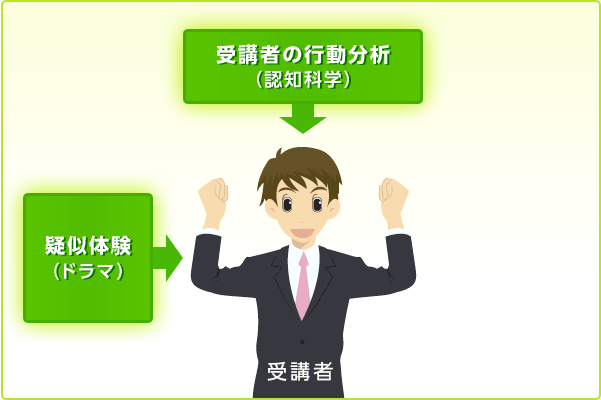 受講者の行動分析
（認知科学）

疑似体験
（ドラマ）

受講者